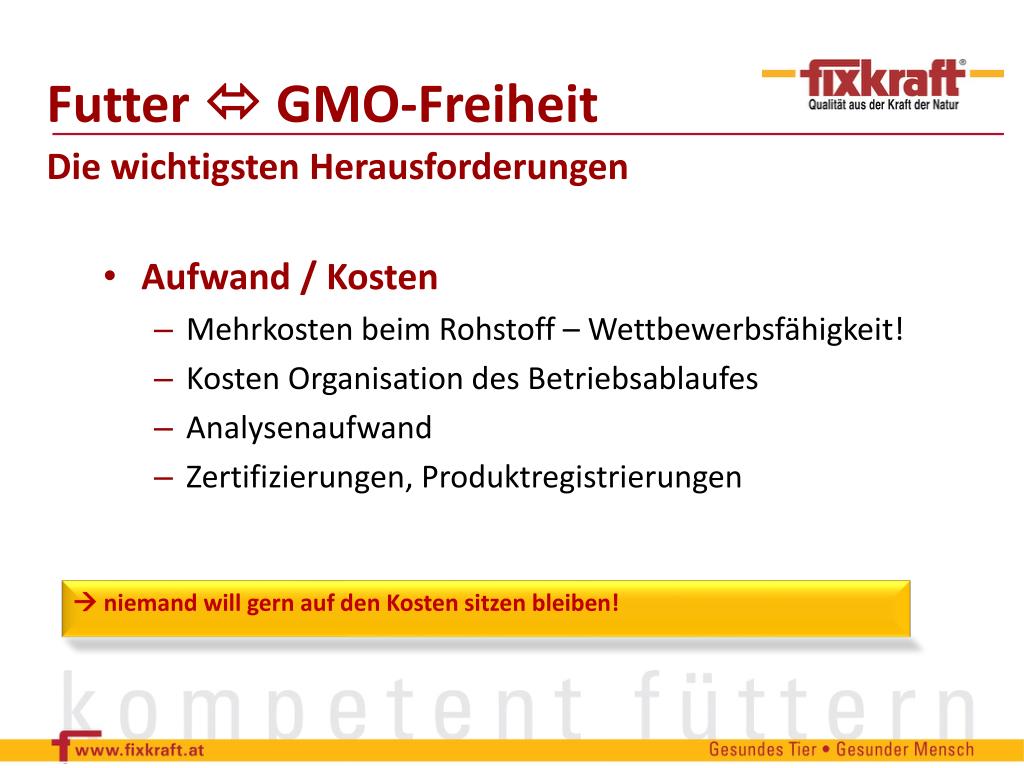 Futter ⇔ GMO-Freiheit

fixkraft®
Qualität aus der Kraft der Natur

Die wichtigsten Herausforderungen

• Aufwand / Kosten
– Mehrkosten beim Rohstoff – Wettbewerbsfähigkeit!
– Kosten Organisation des Betriebsablaufes
– Analysenaufwand
– Zertifizierungen, Produktregistrierungen

→ niemand will gern auf den Kosten sitzen bleiben!

kompetent füttern

www.fixkraft.at

Gesundes Tier • Gesunder Mensch